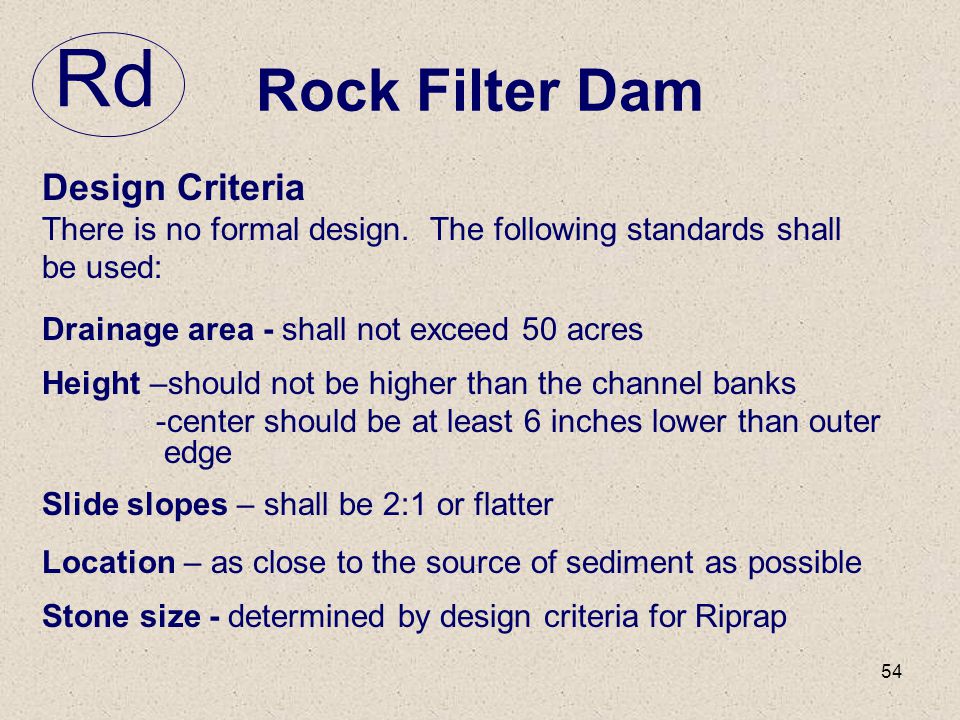 Rd

Rock Filter Dam

Design Criteria

There is no formal design. The following standards shall be used:

Drainage area - shall not exceed 50 acres

Height –should not be higher than the channel banks
-center should be at least 6 inches lower than outer edge

Slide slopes – shall be 2:1 or flatter

Location – as close to the source of sediment as possible

Stone size - determined by design criteria for Riprap

54